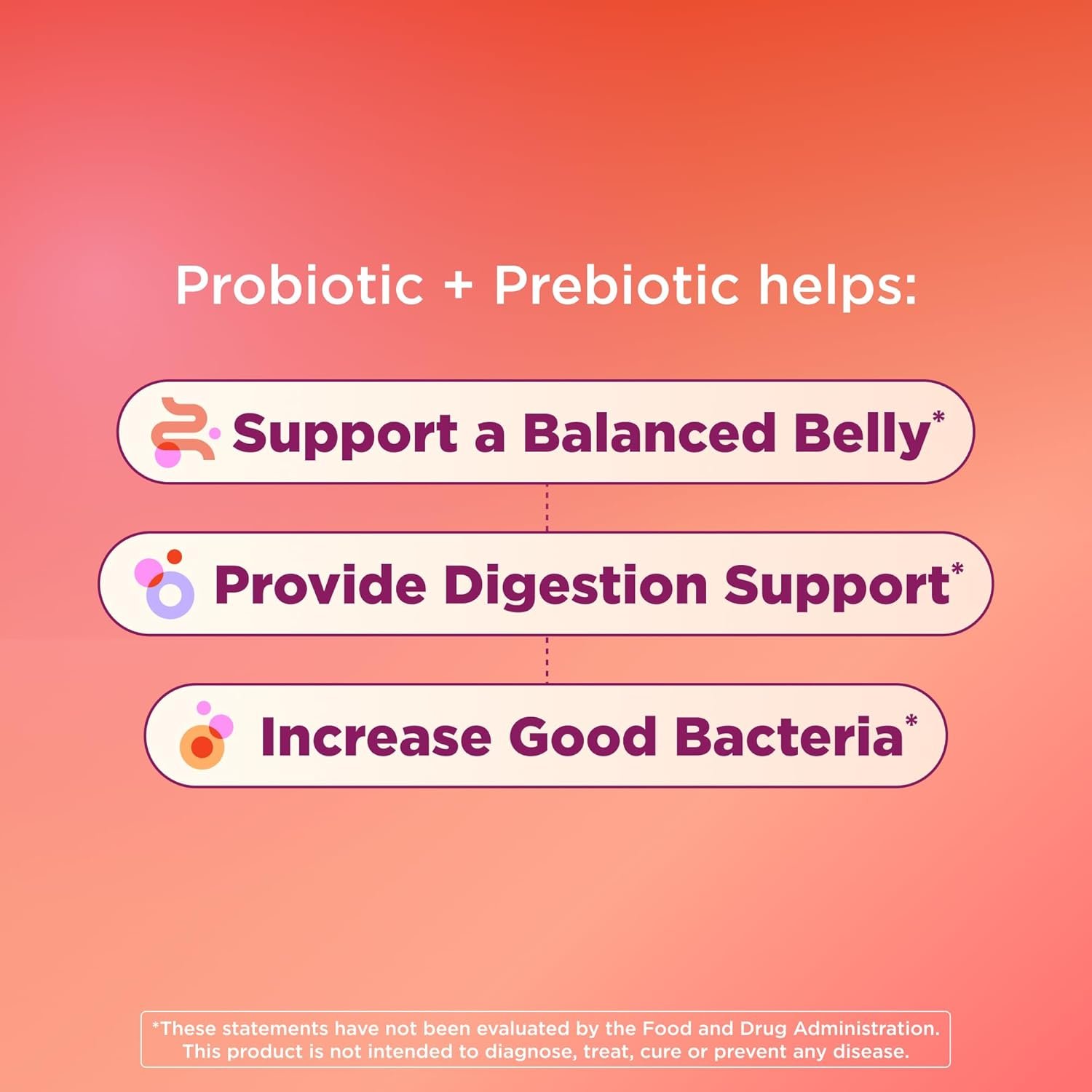 Probiotic + Prebiotic helps:

Support a Balanced Belly*

Provide Digestion Support*

Increase Good Bacteria*

*These statements have not been evaluated by the Food and Drug Administration. This product is not intended to diagnose, treat, cure or prevent any disease.